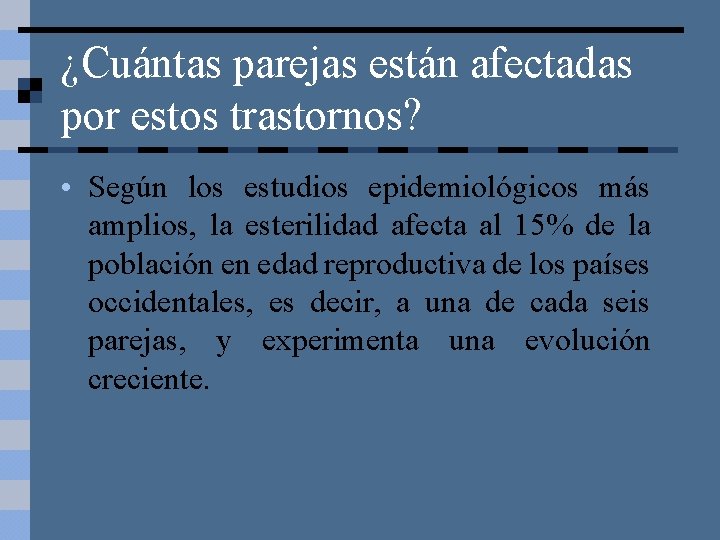 ¿Cuántas parejas están afectadas por estos trastornos?

• Según los estudios epidemiológicos más amplios, la esterilidad afecta al 15% de la población en edad reproductiva de los países occidentales, es decir, a una de cada seis parejas, y experimenta una evolución creciente.